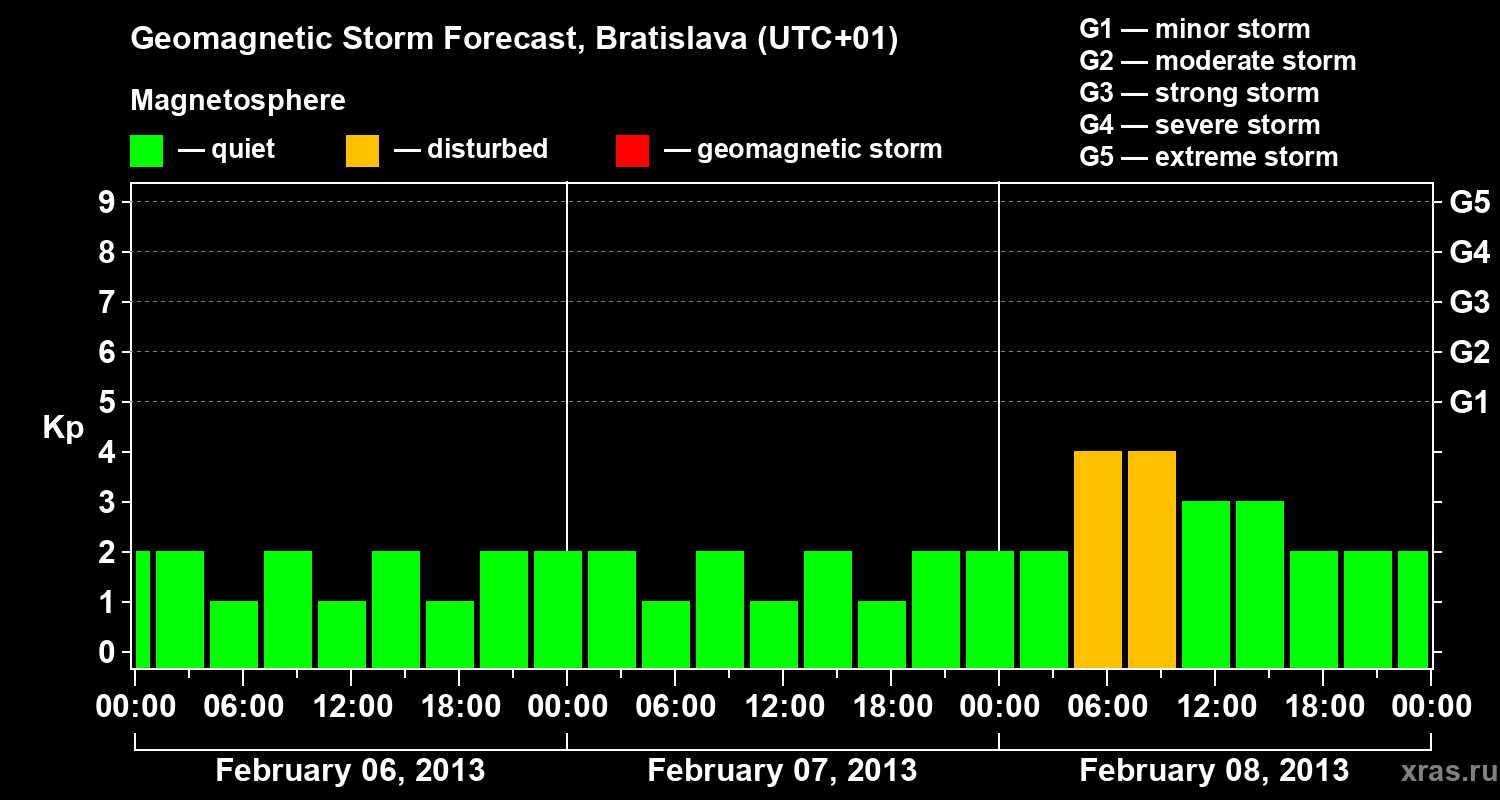 Geomagnetic Storm Forecast, Bratislava (UTC+01)

Magnetosphere

— quiet — disturbed — geomagnetic storm

G1 — minor storm
G2 — moderate storm
G3 — strong storm
G4 — severe storm
G5 — extreme storm

Kp

9
8
7
6
5
4
3
2
1
0

G5
G4
G3
G2
G1

00:00 06:00 12:00 18:00 00:00 06:00 12:00 18:00 00:00 06:00 12:00 18:00 00:00

February 06, 2013 February 07, 2013 February 08, 2013

xras.ru